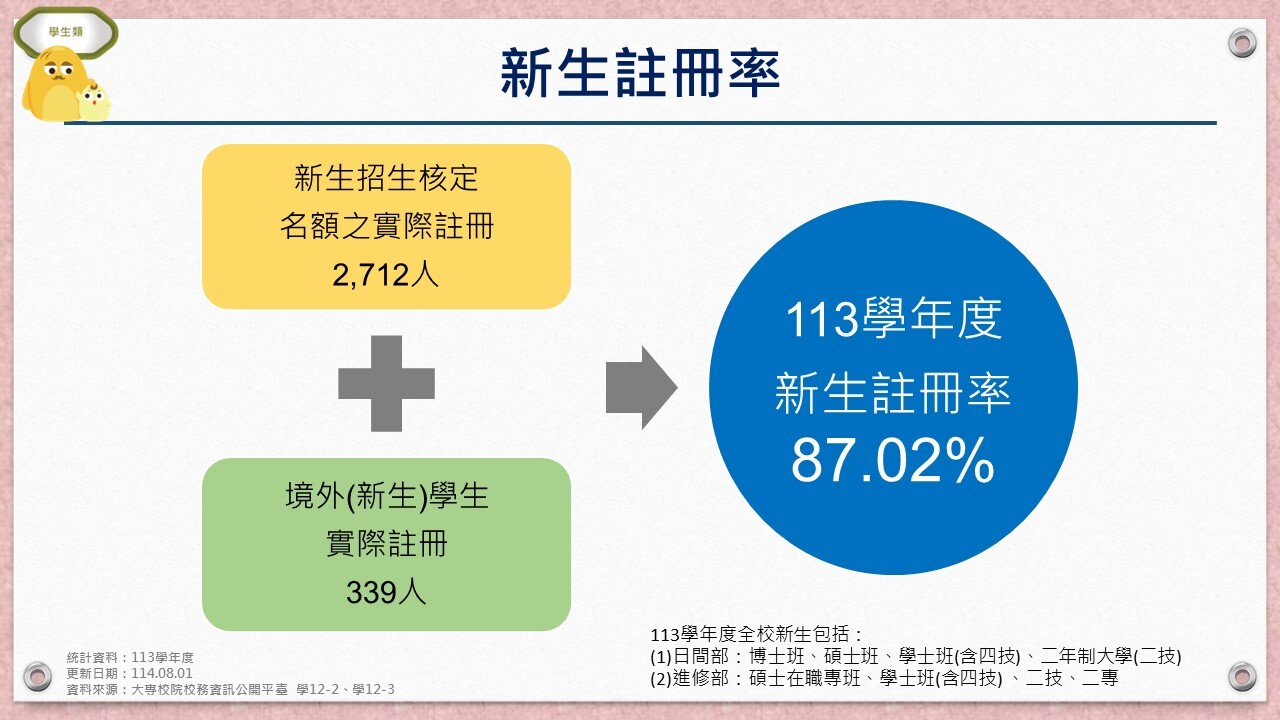 學生類

新生註冊率

新生招生核定
名額之實際註冊
2,712人

境外(新生)學生
實際註冊
339人

113學年度
新生註冊率
87.02%

113學年度全校新生包括：
(1)日間部：博士班、碩士班、學士班(含四技)、二年制大學(二技)
(2)進修部：碩士在職專班、學士班(含四技) 、二技、二專

統計資料：113學年度
更新日期：114.08.01
資料來源：大專校院校務資訊公開平臺 學12-2、學12-3